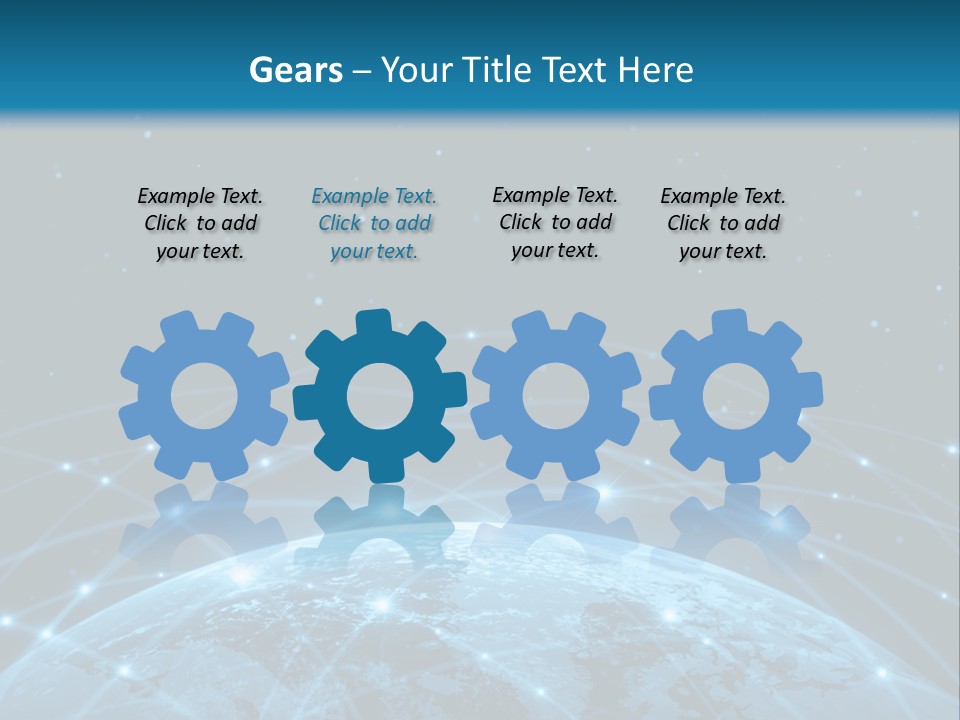 Gears – Your Title Text Here

Example Text. Click to add your text.

Example Text. Click to add your text.

Example Text. Click to add your text.

Example Text. Click to add your text.